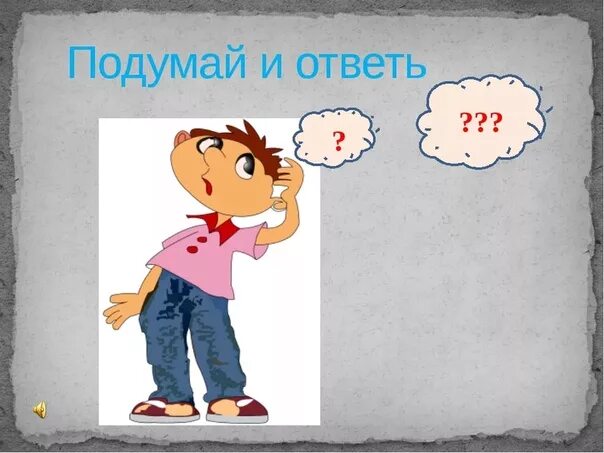 Подумай и ответь

?

???